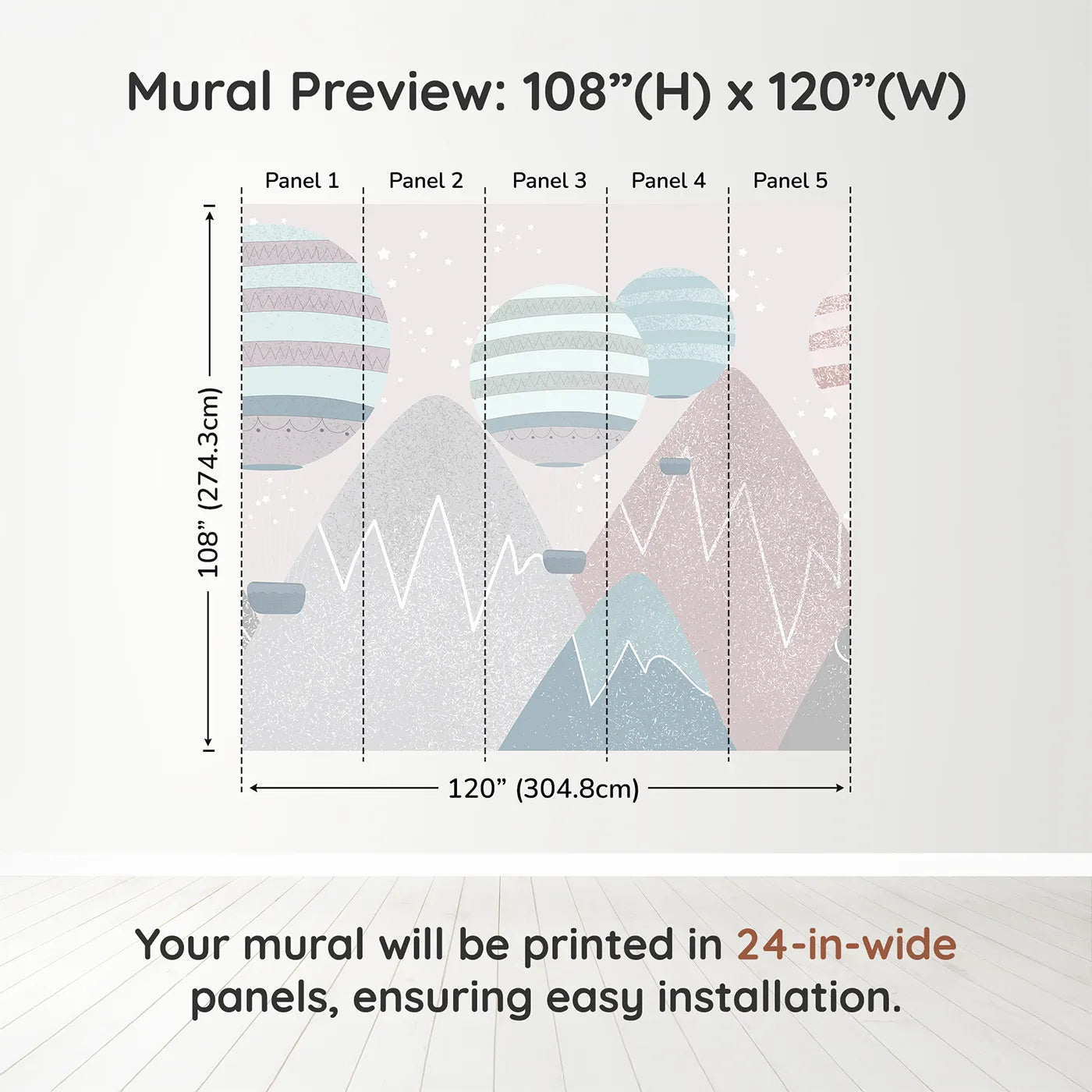 Mural Preview: 108”(H) x 120”(W)

Panel 1
Panel 2
Panel 3
Panel 4
Panel 5

108” (274.3cm)

120” (304.8cm)

Your mural will be printed in 24-in-wide panels, ensuring easy installation.